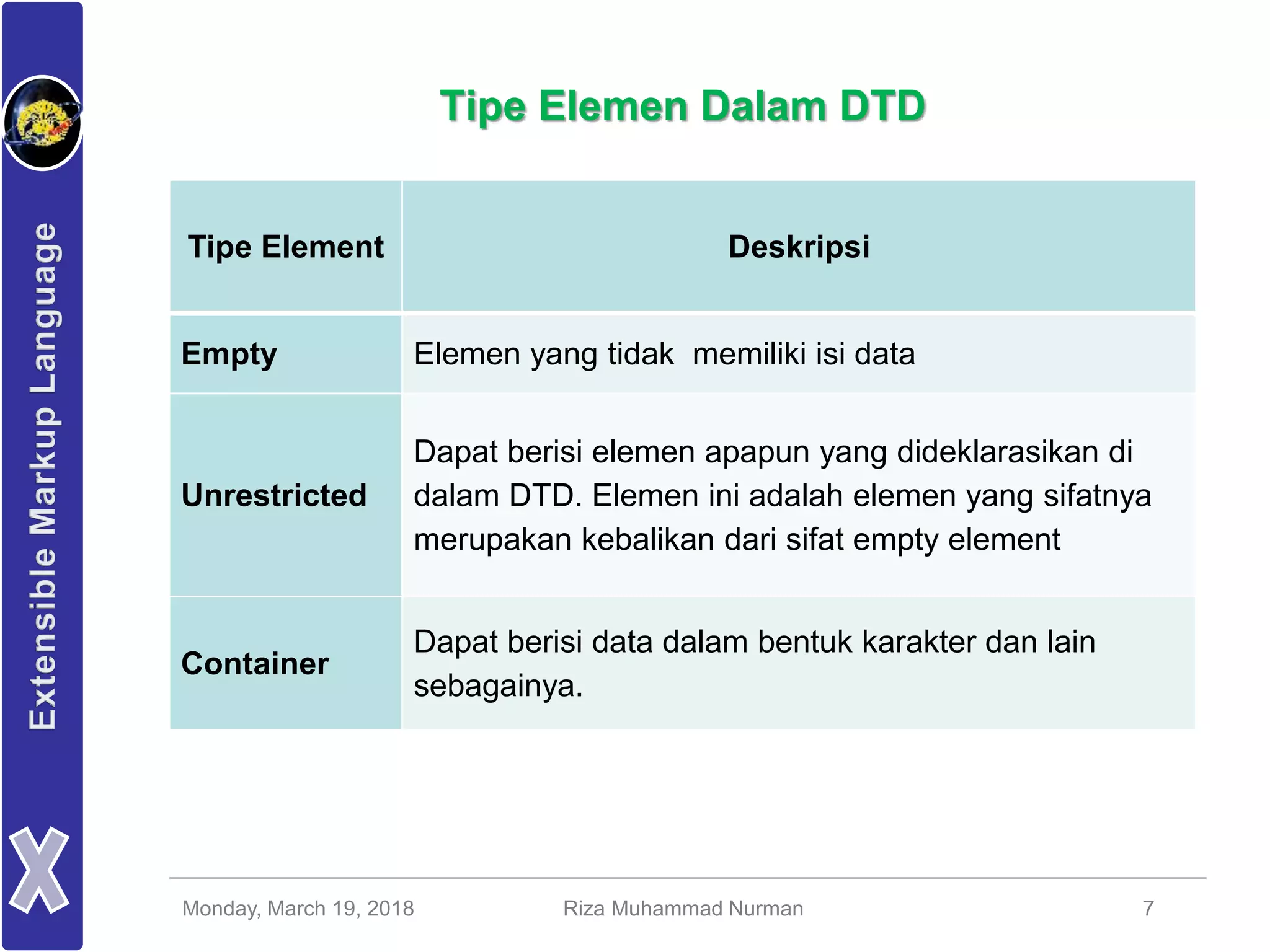 Extensible Markup Language

Tipe Elemen Dalam DTD

| Tipe Element | Deskripsi |
|---|---|
| Empty | Elemen yang tidak  memiliki isi data |
| Unrestricted | Dapat berisi elemen apapun yang dideklarasikan di dalam DTD. Elemen ini adalah elemen yang sifatnya merupakan kebalikan dari sifat empty element |
| Container | Dapat berisi data dalam bentuk karakter dan lain sebagainya. |

X

Monday, March 19, 2018 Riza Muhammad Nurman 7